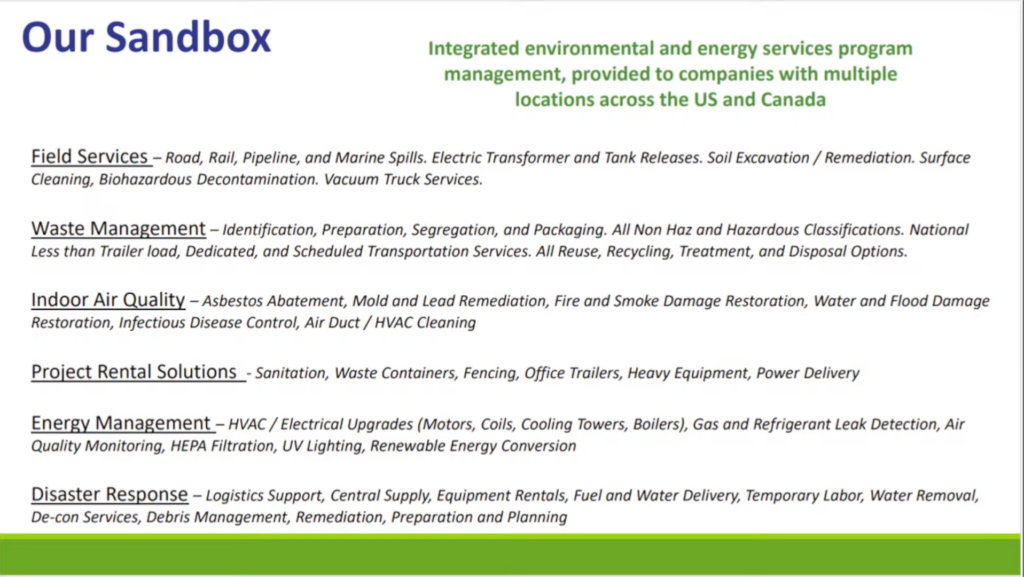 Our Sandbox

Integrated environmental and energy services program management, provided to companies with multiple locations across the US and Canada

Field Services – Road, Rail, Pipeline, and Marine Spills. Electric Transformer and Tank Releases. Soil Excavation / Remediation. Surface Cleaning, Biohazardous Decontamination. Vacuum Truck Services.

Waste Management – Identification, Preparation, Segregation, and Packaging. All Non Haz and Hazardous Classifications. National Less than Trailer load, Dedicated, and Scheduled Transportation Services. All Reuse, Recycling, Treatment, and Disposal Options.

Indoor Air Quality – Asbestos Abatement, Mold and Lead Remediation, Fire and Smoke Damage Restoration, Water and Flood Damage Restoration, Infectious Disease Control, Air Duct / HVAC Cleaning

Project Rental Solutions - Sanitation, Waste Containers, Fencing, Office Trailers, Heavy Equipment, Power Delivery

Energy Management – HVAC / Electrical Upgrades (Motors, Coils, Cooling Towers, Boilers), Gas and Refrigerant Leak Detection, Air Quality Monitoring, HEPA Filtration, UV Lighting, Renewable Energy Conversion

Disaster Response – Logistics Support, Central Supply, Equipment Rentals, Fuel and Water Delivery, Temporary Labor, Water Removal, De-con Services, Debris Management, Remediation, Preparation and Planning